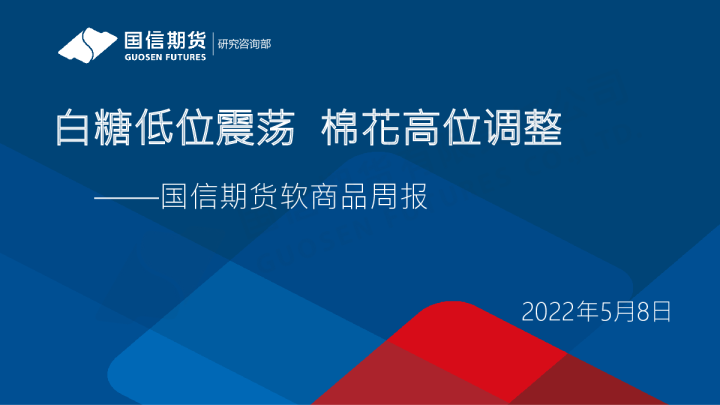 国信期货
GUOSEN FUTURES
研究咨询部

白糖低位震荡 棉花高位调整

——国信期货软商品周报

2022年5月8日